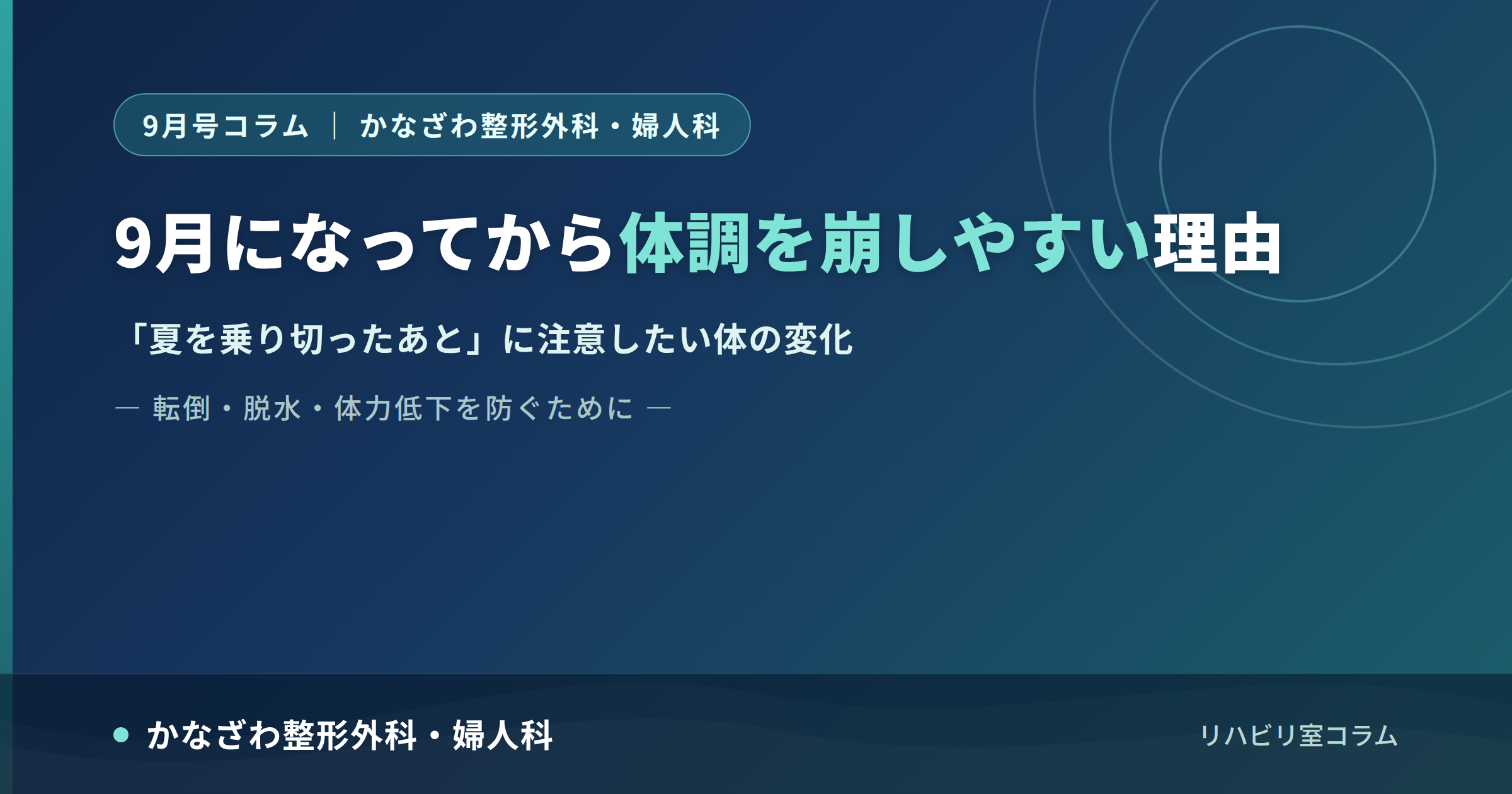 9月号コラム ｜ かなざわ整形外科・婦人科

9月になってから体調を崩しやすい理由

「夏を乗り切ったあと」に注意したい体の変化

— 転倒・脱水・体力低下を防ぐために —

かなざわ整形外科・婦人科

リハビリ室コラム